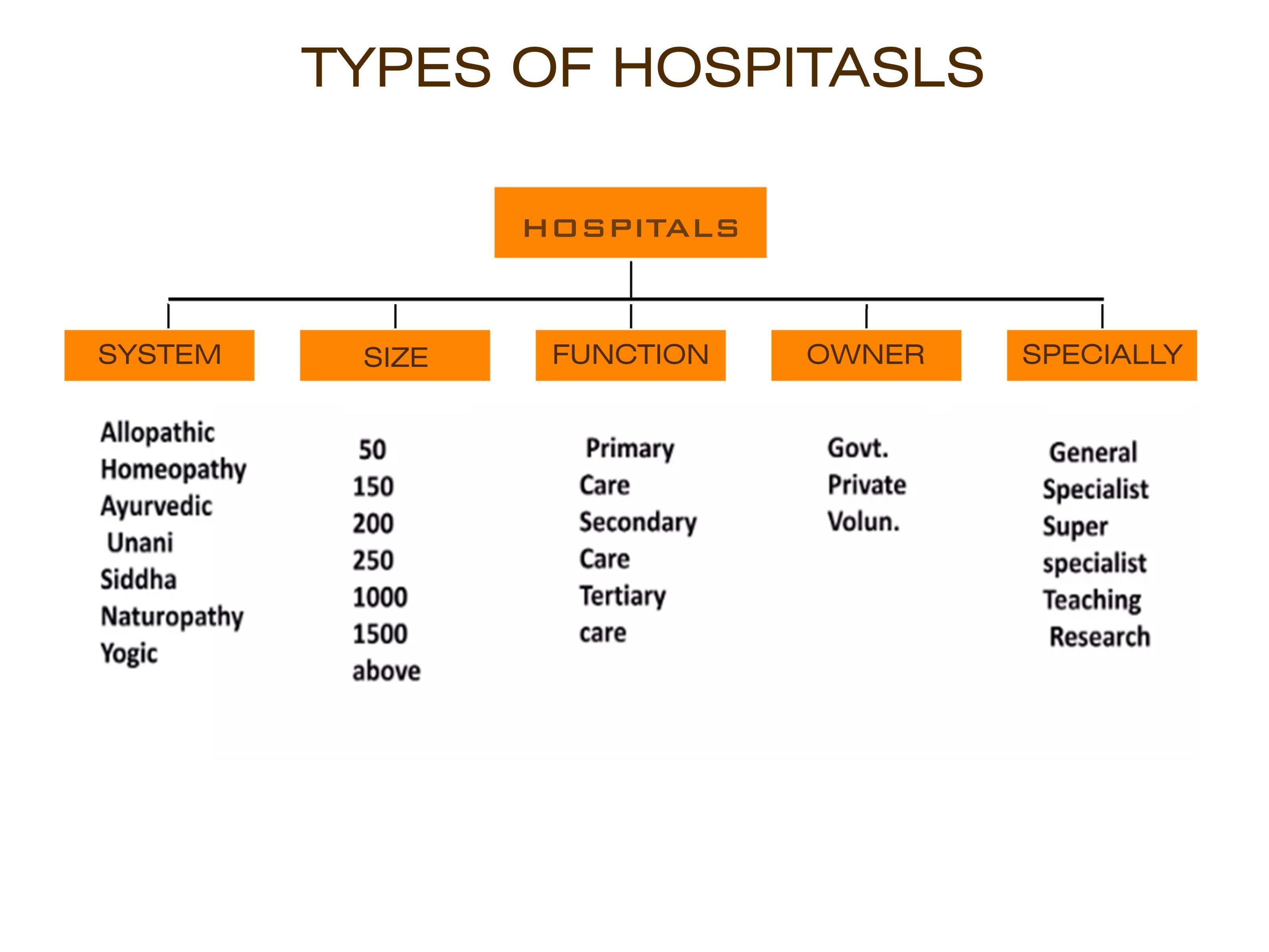 TYPES OF HOSPITASLS

HOSPITALS

SYSTEM

Allopathic
Homeopathy
Ayurvedic
Unani
Siddha
Naturopathy
Yogic

SIZE

50
150
200
250
1000
1500
above

FUNCTION

Primary
Care
Secondary
Care
Tertiary
care

OWNER

Govt.
Private
Volun.

SPECIALLY

General
Specialist
Super
specialist
Teaching
Research